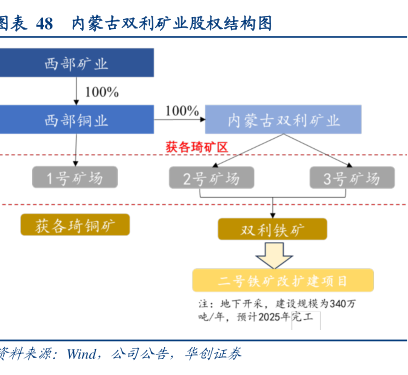 图表 48 内蒙古双利矿业股权结构图

西部矿业

100%

西部铜业

100%

内蒙古双利矿业

获各琦矿区

1号矿场

2号矿场

3号矿场

获各琦铜矿

双利铁矿

二号铁矿改扩建项目

注：地下开采，建设规模为340万吨/年，预计2025年完工

资料来源：Wind，公司公告，华创证券